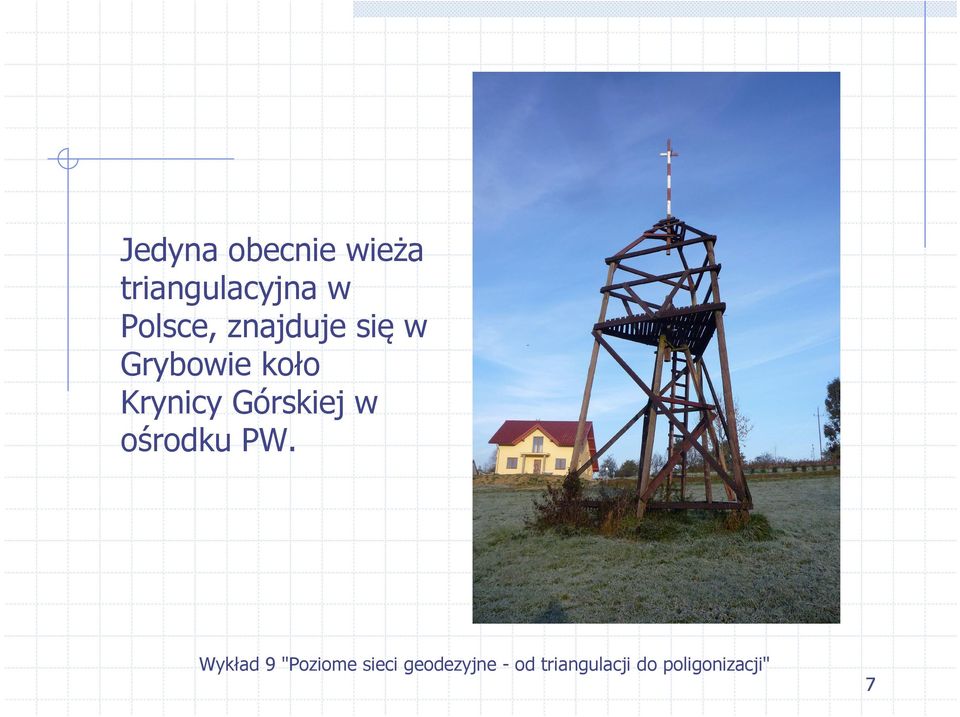 Jedyna obecnie wieża triangulacyjna w Polsce, znajduje się w Grybowie koło Krynicy Górskiej w ośrodku PW.

Wykład 9 "Poziome sieci geodezyjne - od triangulacji do poligonizacji"

7